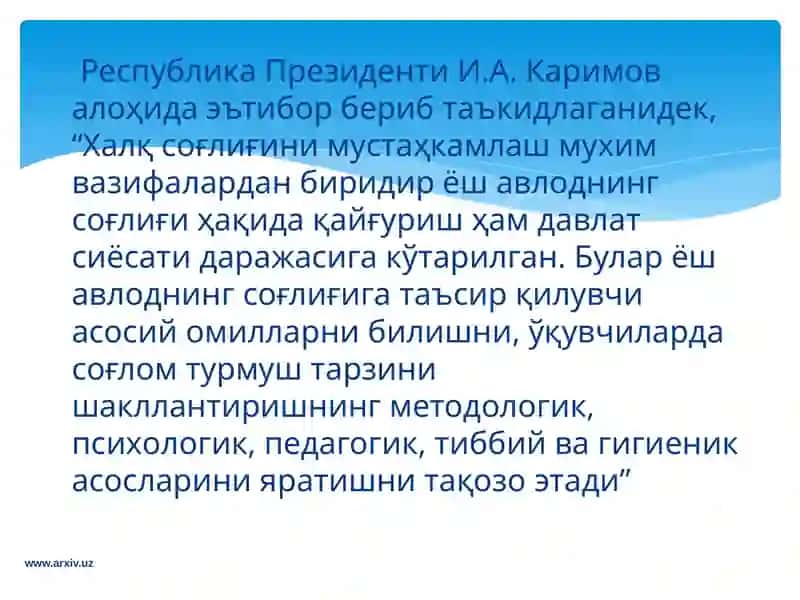 Республика Президенти И.А. Каримов алоҳида эътибор бериб таъкидлаганидек, “Халқ соғлиғини мустаҳкамлаш мухим вазифалардан биридир ёш авлоднинг соғлиғи ҳақида қайғуриш ҳам давлат сиёсати даражасига кўтарилган. Булар ёш авлоднинг соғлиғига таъсир қилувчи асосий омилларни билишни, ўқувчиларда соғлом турмуш тарзини шакллантиришнинг методологик, психологик, педагогик, тиббий ва гигиеник асосларини яратишни тақозо этади”

www.arxiv.uz